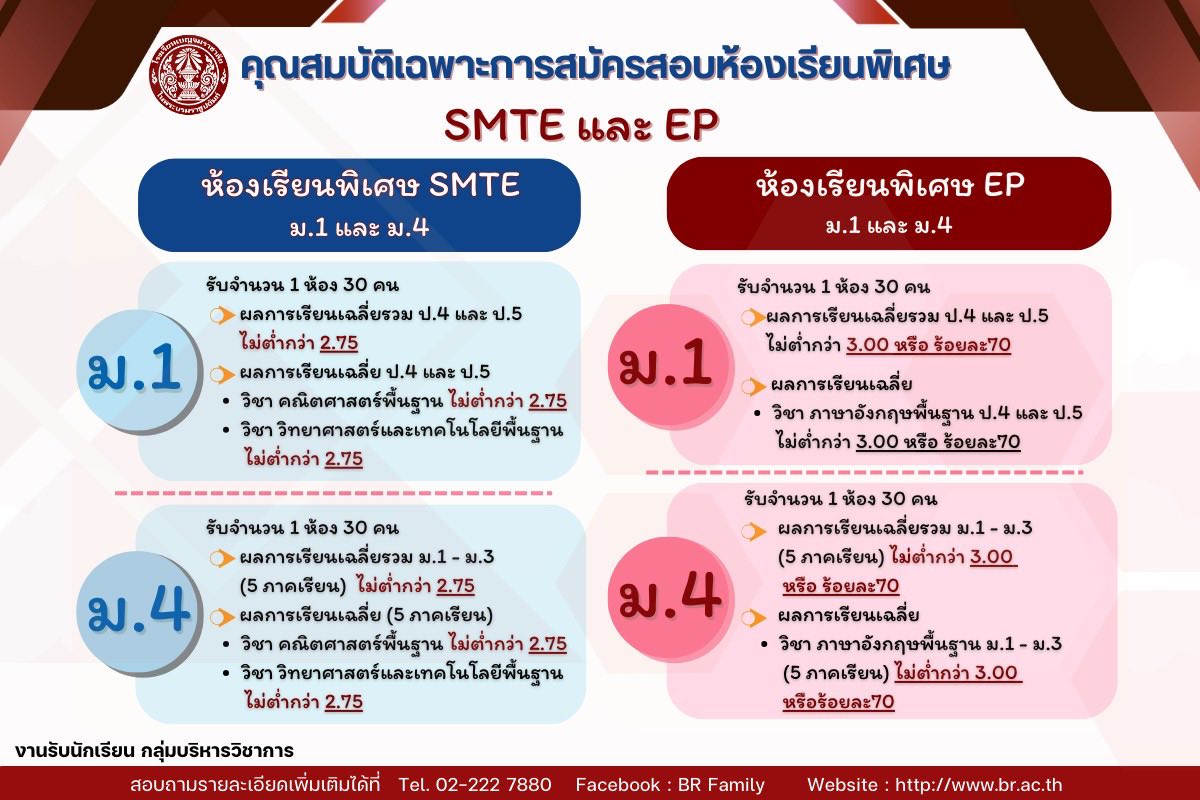 คุณสมบัติเฉพาะการสมัครสอบห้องเรียนพิเศษ

SMTE และ EP

ห้องเรียนพิเศษ SMTE
ม.1 และ ม.4

ม.1

รับจำนวน 1 ห้อง 30 คน

ผลการเรียนเฉลี่ยรวม ป.4 และ ป.5 ไม่ต่ำกว่า 2.75

ผลการเรียนเฉลี่ย ป.4 และ ป.5

• วิชา คณิตศาสตร์พื้นฐาน ไม่ต่ำกว่า 2.75
• วิชา วิทยาศาสตร์และเทคโนโลยีพื้นฐาน ไม่ต่ำกว่า 2.75

ม.4

รับจำนวน 1 ห้อง 30 คน

ผลการเรียนเฉลี่ยรวม ม.1 - ม.3 (5 ภาคเรียน) ไม่ต่ำกว่า 2.75

ผลการเรียนเฉลี่ย (5 ภาคเรียน)

• วิชา คณิตศาสตร์พื้นฐาน ไม่ต่ำกว่า 2.75
• วิชา วิทยาศาสตร์และเทคโนโลยีพื้นฐาน ไม่ต่ำกว่า 2.75

ห้องเรียนพิเศษ EP
ม.1 และ ม.4

ม.1

รับจำนวน 1 ห้อง 30 คน

ผลการเรียนเฉลี่ยรวม ป.4 และ ป.5 ไม่ต่ำกว่า 3.00 หรือ ร้อยละ70

ผลการเรียนเฉลี่ย

• วิชา ภาษาอังกฤษพื้นฐาน ป.4 และ ป.5 ไม่ต่ำกว่า 3.00 หรือ ร้อยละ70

ม.4

รับจำนวน 1 ห้อง 30 คน

ผลการเรียนเฉลี่ยรวม ม.1 - ม.3 (5 ภาคเรียน) ไม่ต่ำกว่า 3.00 หรือ ร้อยละ70

ผลการเรียนเฉลี่ย

• วิชา ภาษาอังกฤษพื้นฐาน ม.1 - ม.3 (5 ภาคเรียน) ไม่ต่ำกว่า 3.00 หรือร้อยละ70

งานรับนักเรียน กลุ่มบริหารวิชาการ

สอบถามรายละเอียดเพิ่มเติมได้ที่ Tel. 02-222 7880 Facebook : BR Family Website : http://www.br.ac.th